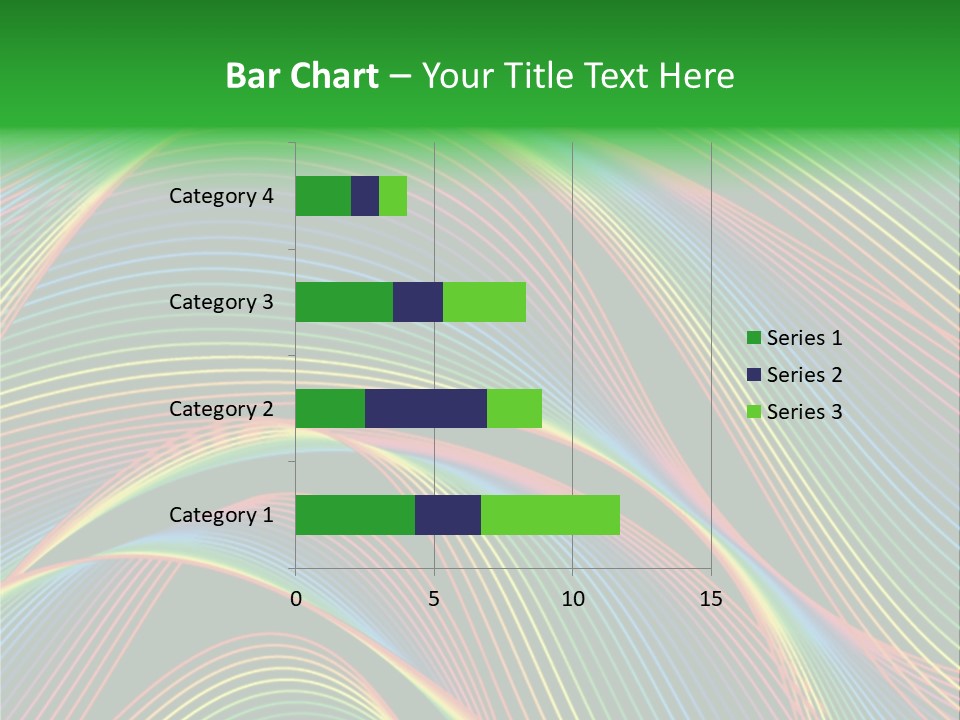 Bar Chart – Your Title Text Here

Category 4
Category 3
Category 2
Category 1

0
5
10
15

Series 1
Series 2
Series 3